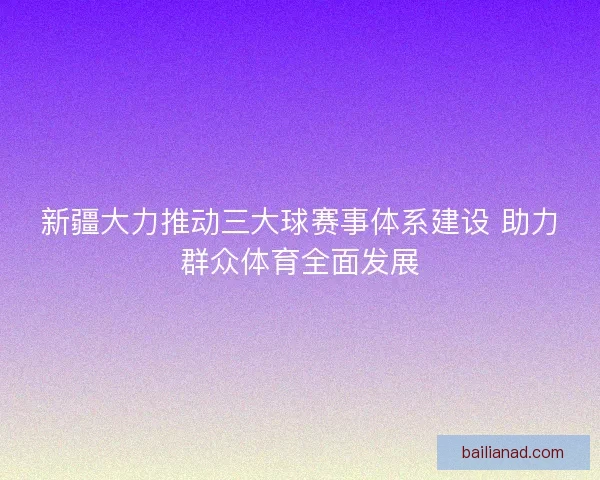 新疆大力推动三大球赛事体系建设 助力群众体育全面发展

bailianad.com